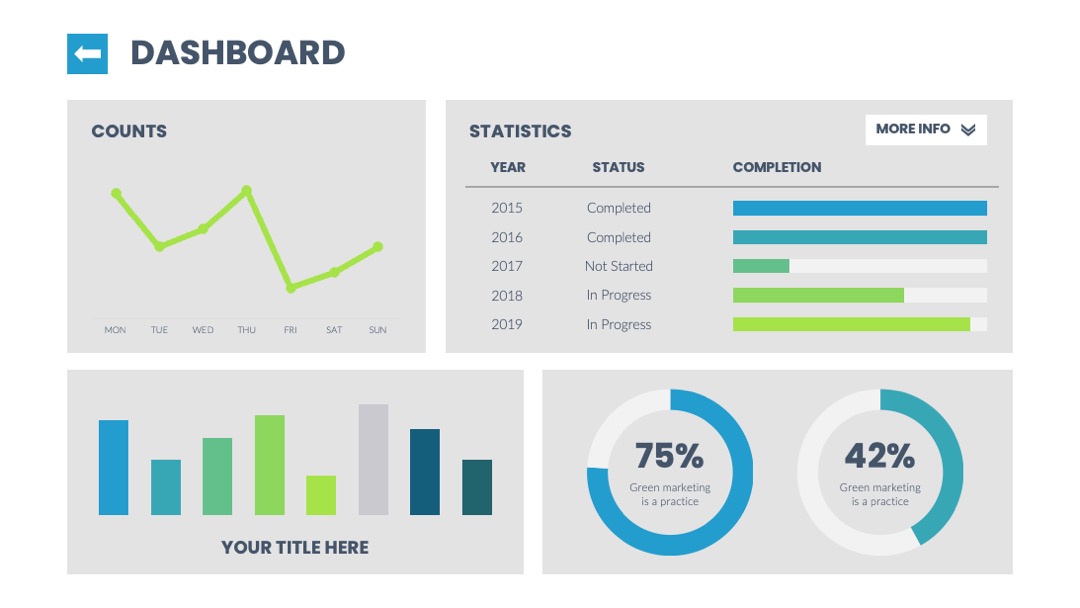 DASHBOARD

COUNTS

MON TUE WED THU FRI SAT SUN

STATISTICS

MORE INFO

| YEAR | STATUS | COMPLETION |
|---|---|---|
| 2015 | Completed | |
| 2016 | Completed | |
| 2017 | Not Started | |
| 2018 | In Progress | |
| 2019 | In Progress | |

YOUR TITLE HERE

75%
Green marketing is a practice

42%
Green marketing is a practice